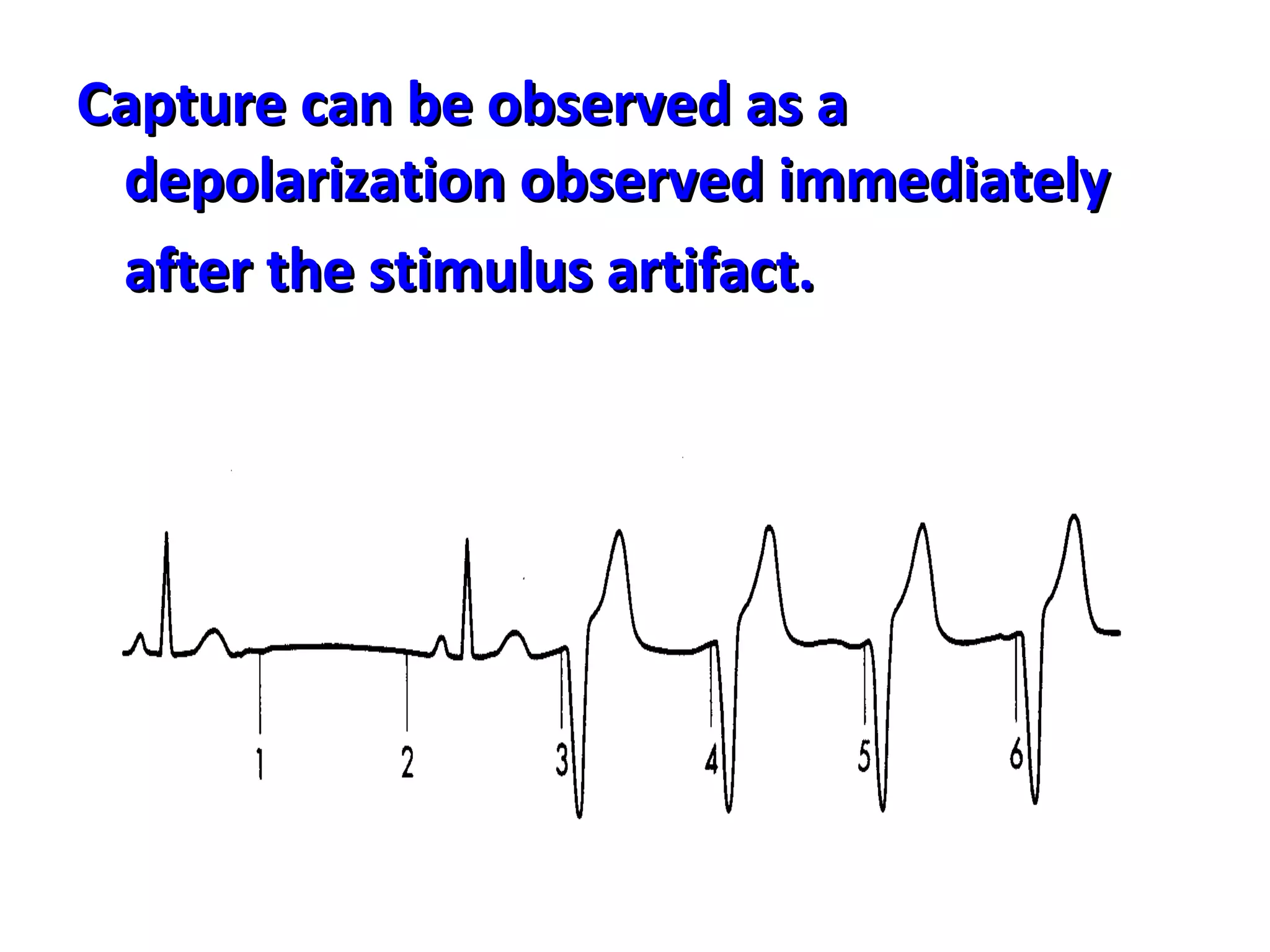 Capture can be observed as a depolarization observed immediately after the stimulus artifact.

1 2 3 4 5 6